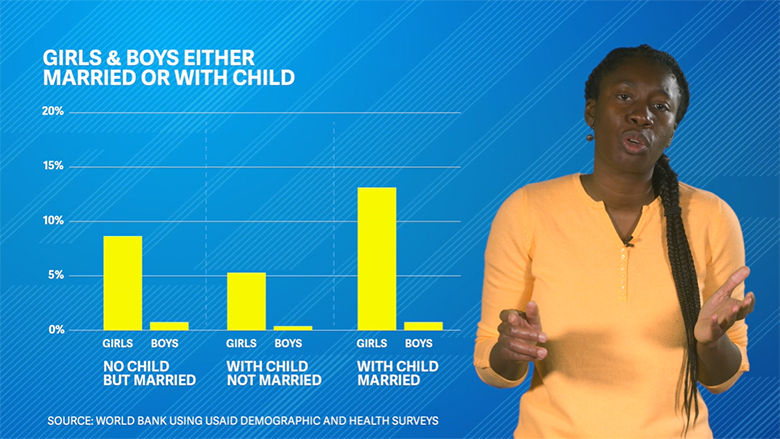 GIRLS & BOYS EITHER MARRIED OR WITH CHILD

20%
15%
10%
5%
0%

GIRLS BOYS
NO CHILD BUT MARRIED

GIRLS BOYS
WITH CHILD NOT MARRIED

GIRLS BOYS
WITH CHILD MARRIED

SOURCE: WORLD BANK USING USAID DEMOGRAPHIC AND HEALTH SURVEYS